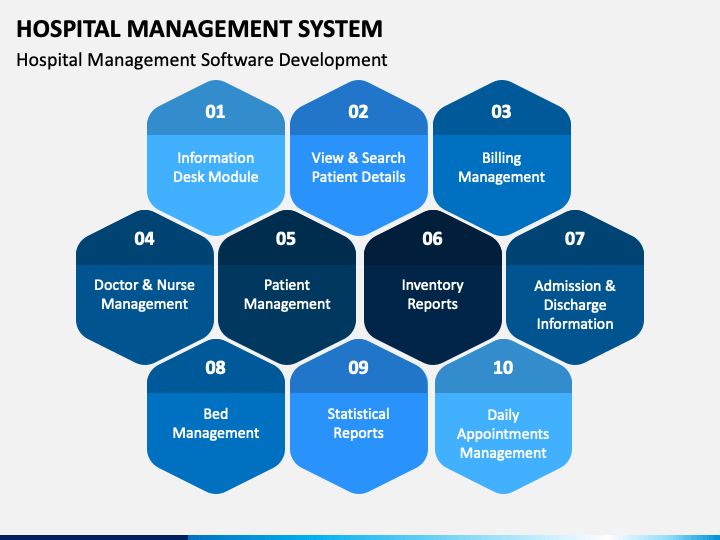 HOSPITAL MANAGEMENT SYSTEM
Hospital Management Software Development

01
Information Desk Module

02
View & Search Patient Details

03
Billing Management

04
Doctor & Nurse Management

05
Patient Management

06
Inventory Reports

07
Admission & Discharge Information

08
Bed Management

09
Statistical Reports

10
Daily Appointments Management